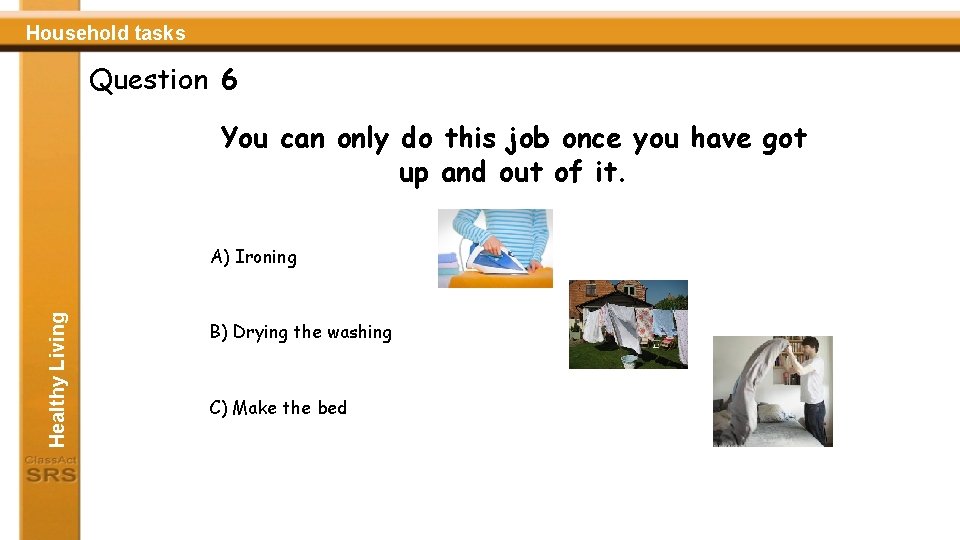 Household tasks

Question 6

You can only do this job once you have got up and out of it.

A) Ironing

B) Drying the washing

C) Make the bed

Healthy Living

ClassAct
SRS